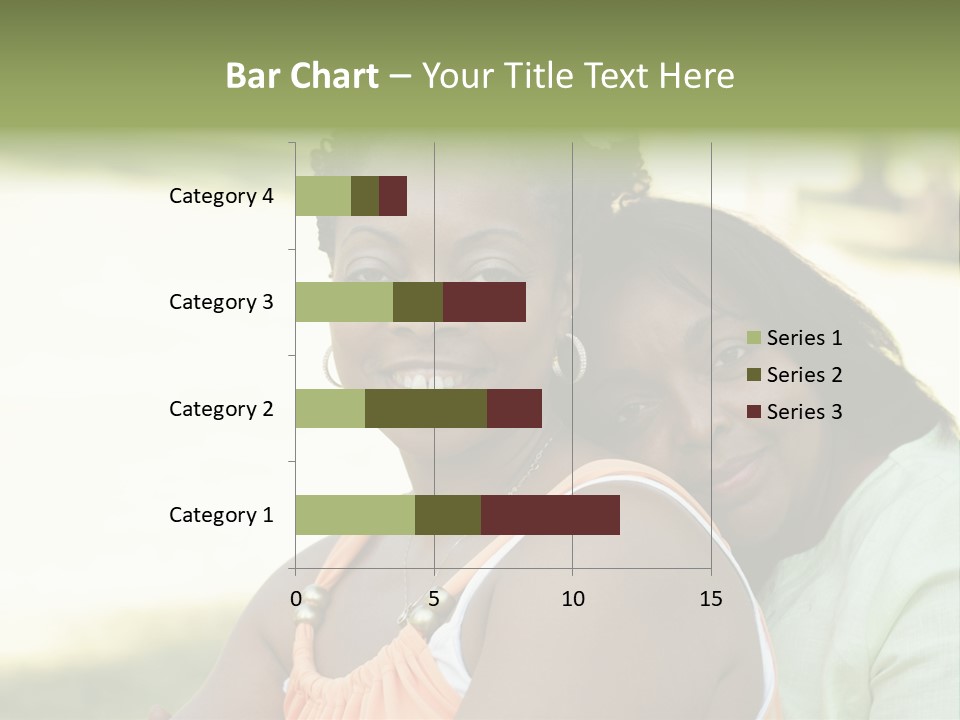 Bar Chart – Your Title Text Here

Category 4
Category 3
Category 2
Category 1

0
5
10
15

Series 1
Series 2
Series 3